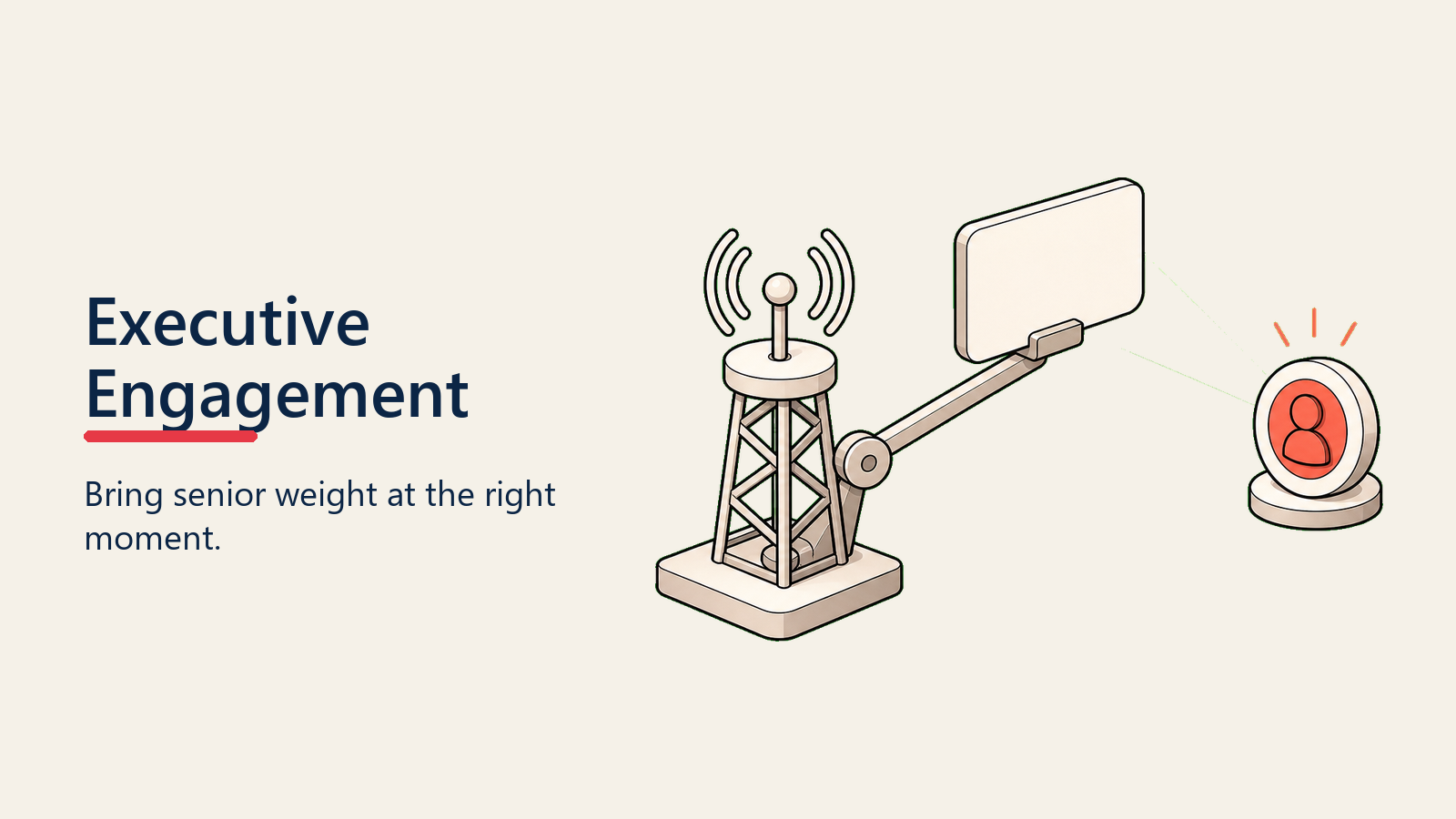 Executive Engagement

Bring senior weight at the right moment.